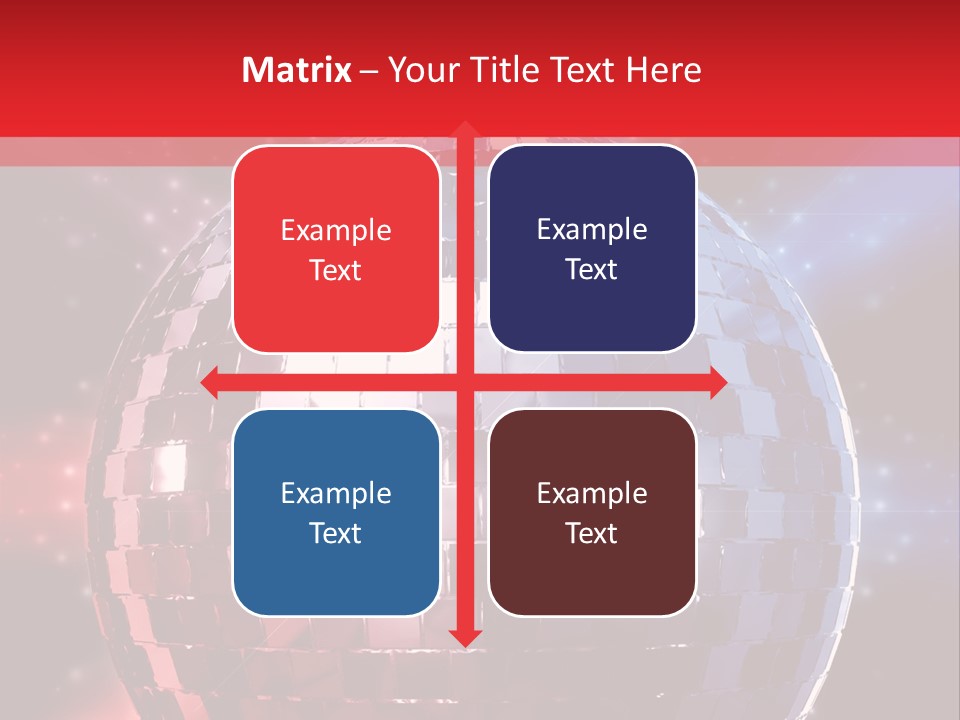 Matrix – Your Title Text Here

Example Text

Example Text

Example Text

Example Text